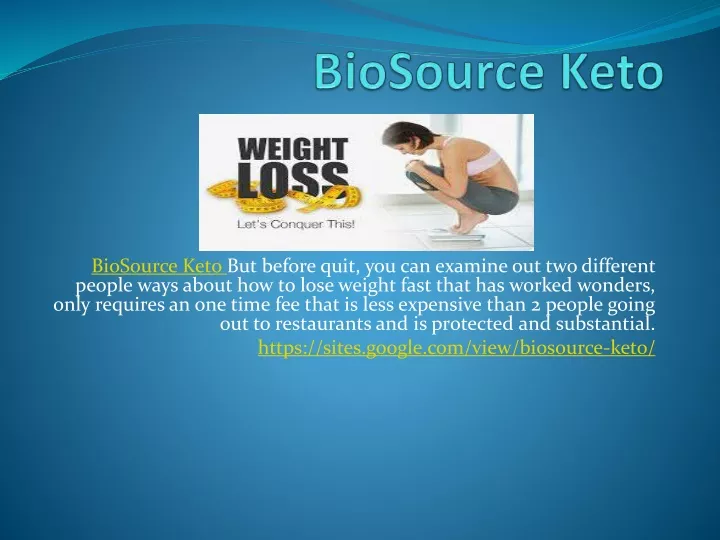 BioSource Keto

WEIGHT LOSS

Let's Conquer This!

BioSource Keto But before quit, you can examine out two different people ways about how to lose weight fast that has worked wonders, only requires an one time fee that is less expensive than 2 people going out to restaurants and is protected and substantial.

https://sites.google.com/view/biosource-keto/